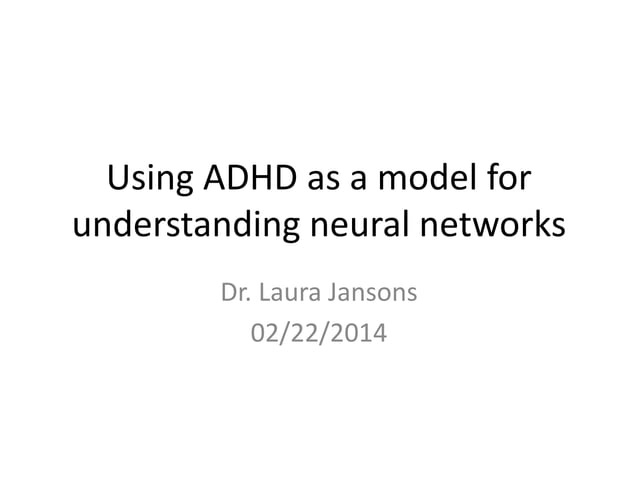 Using ADHD as a model for understanding neural networks

Dr. Laura Jansons
02/22/2014